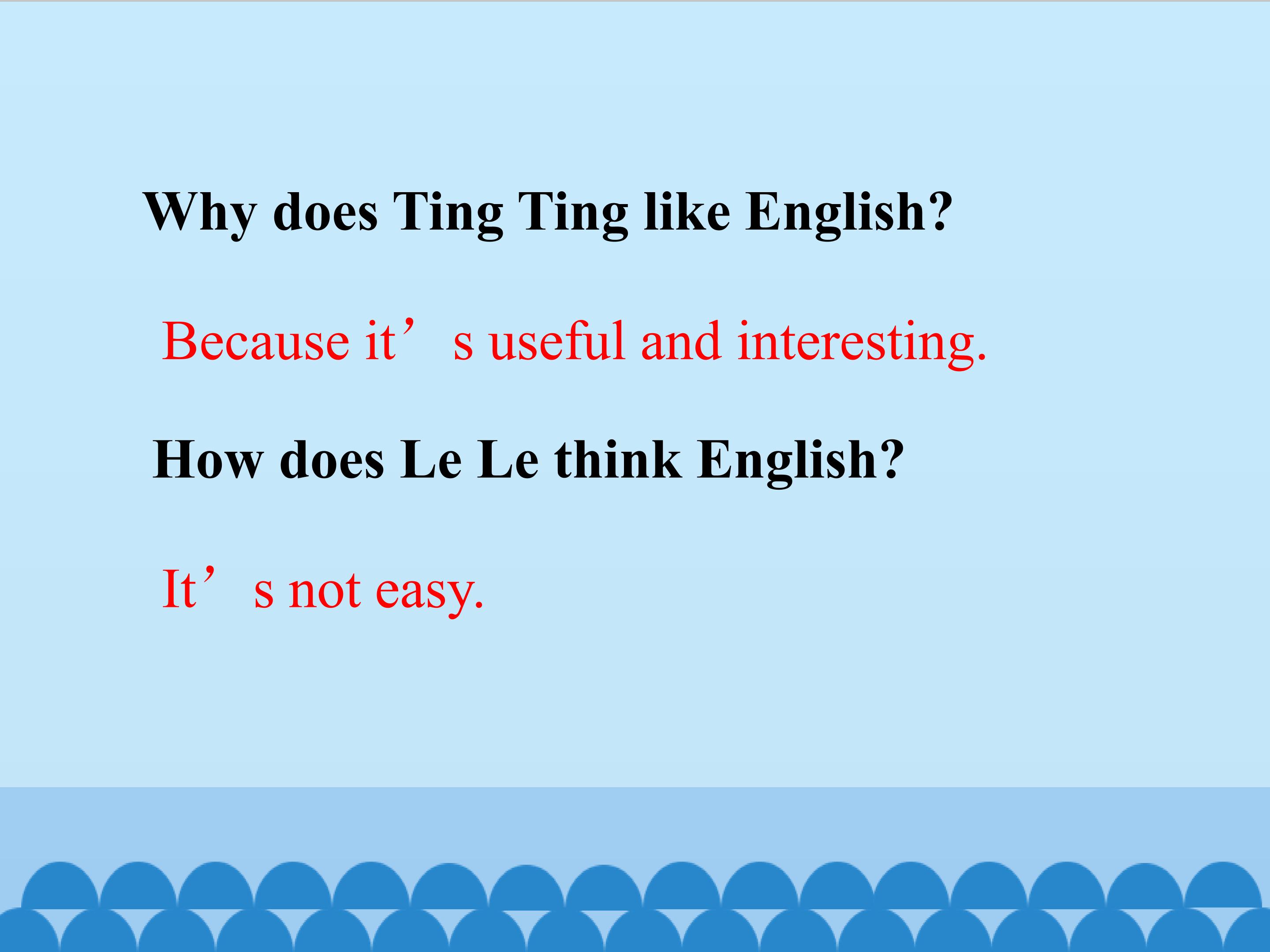 Why does Ting Ting like English?

Because it’s useful and interesting.

How does Le Le think English?

It’s not easy.